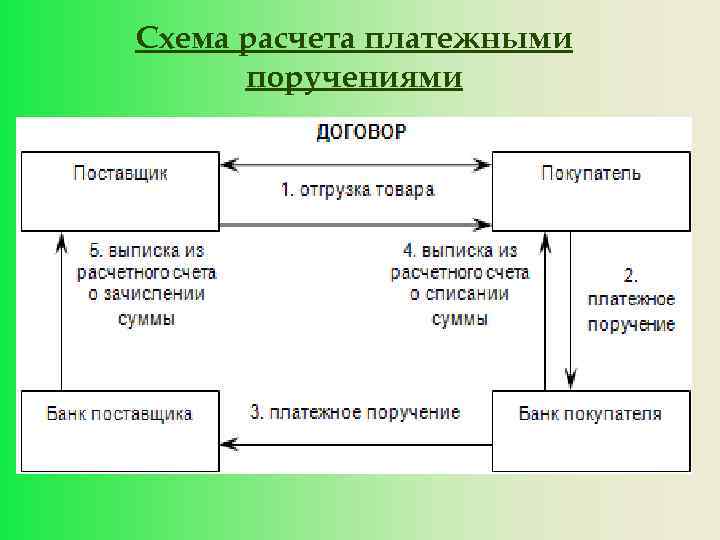 Схема расчета платежными поручениями

ДОГОВОР

Поставщик

1. отгрузка товара

Покупатель

5. выписка из расчетного счета о зачислении суммы

4. выписка из расчетного счета о списании суммы

2. платежное поручение

Банк поставщика

3. платежное поручение

Банк покупателя